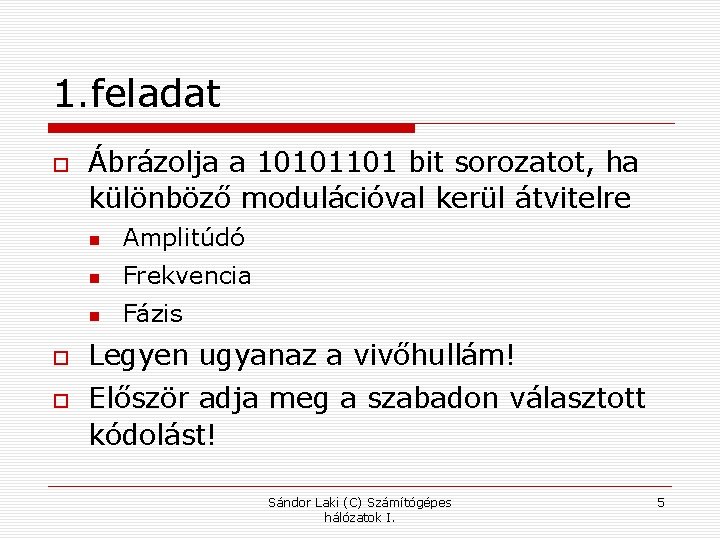 1.feladat

Ábrázolja a 10101101 bit sorozatot, ha különböző modulációval kerül átvitelre

Amplitúdó

Frekvencia

Fázis

Legyen ugyanaz a vivőhullám!

Először adja meg a szabadon választott kódolást!

Sándor Laki (C) Számítógépes hálózatok I.

5